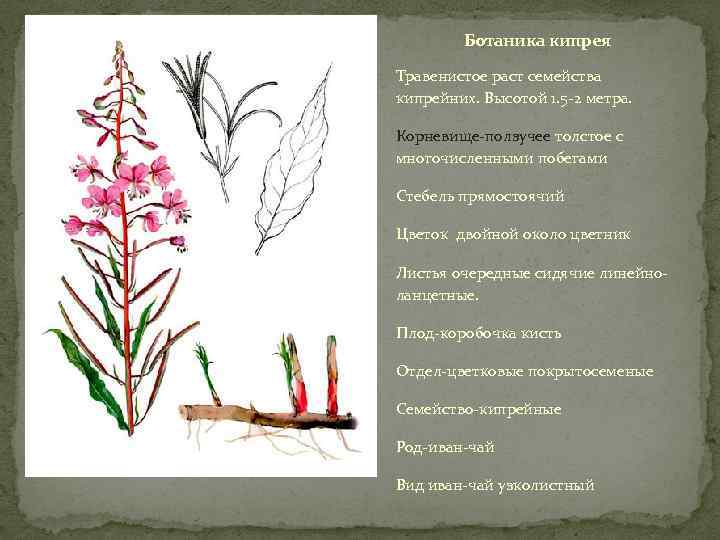 Ботаника кипрея

Травенистое раст семейства кипрейних. Высотой 1.5-2 метра.

Корневище-ползучее толстое с многочисленными побегами

Стебель прямостоячий

Цветок двойной около цветник

Листья очередные сидячие линейно-ланцетные.

Плод-коробочка кисть

Отдел-цветковые покрытосеменые

Семейство-кипрейные

Род-иван-чай

Вид иван-чай узколистный